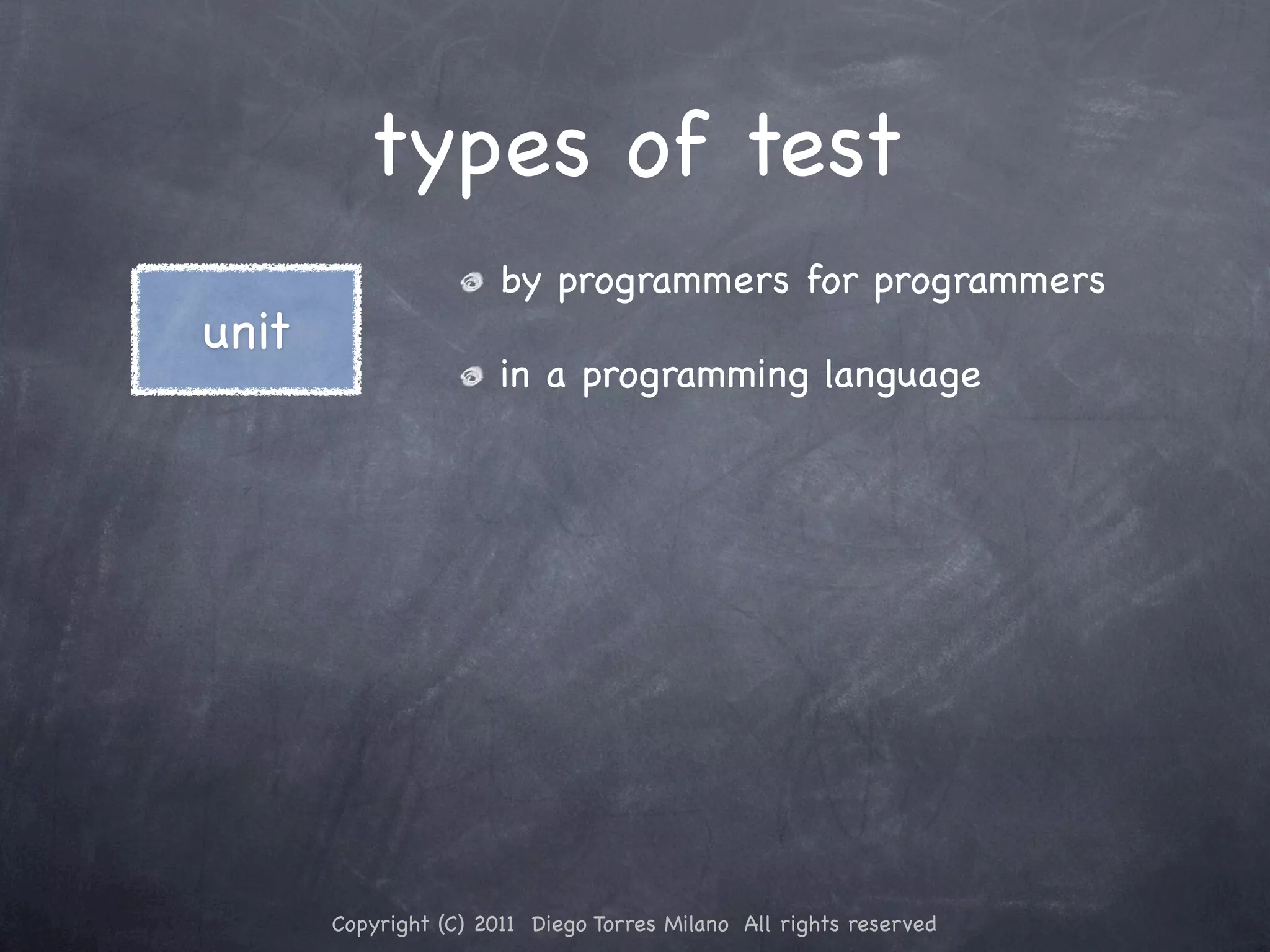 types of test

unit

by programmers for programmers

in a programming language

Copyright (C) 2011 Diego Torres Milano All rights reserved